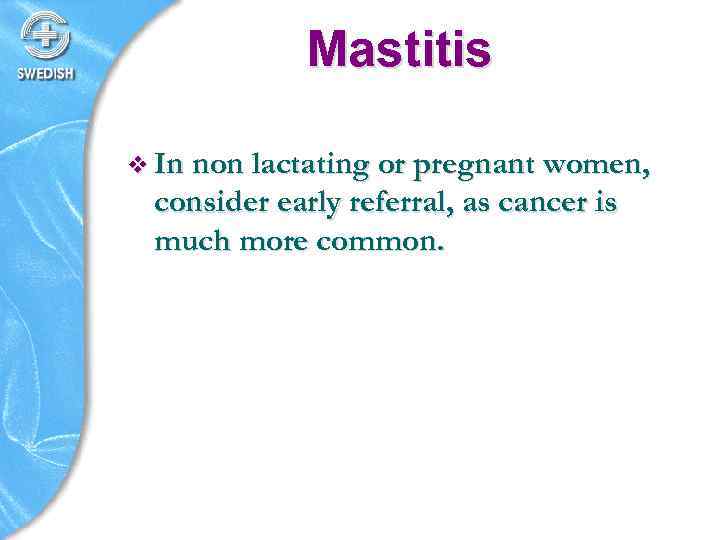 SWEDISH

Mastitis

❖ In non lactating or pregnant women, consider early referral, as cancer is much more common.